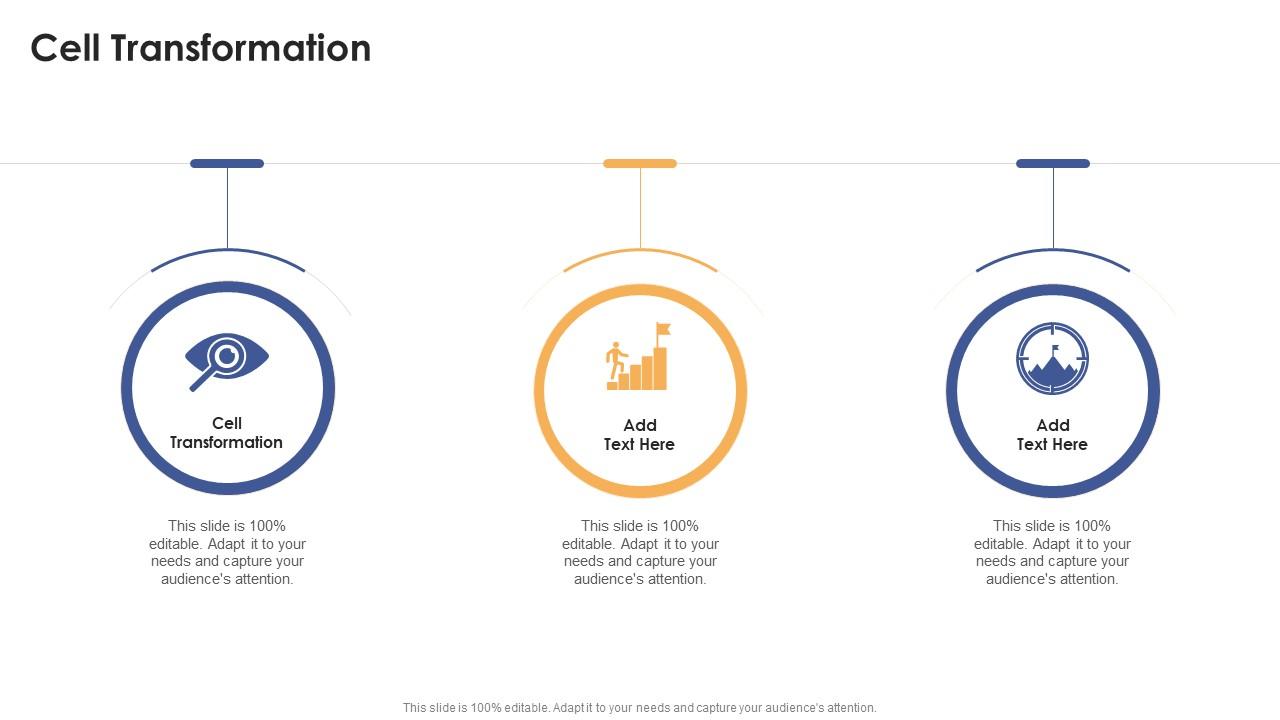 Cell Transformation

Cell Transformation

This slide is 100% editable. Adapt it to your needs and capture your audience's attention.

Add Text Here

This slide is 100% editable. Adapt it to your needs and capture your audience's attention.

Add Text Here

This slide is 100% editable. Adapt it to your needs and capture your audience's attention.

This slide is 100% editable. Adapt it to your needs and capture your audience's attention.